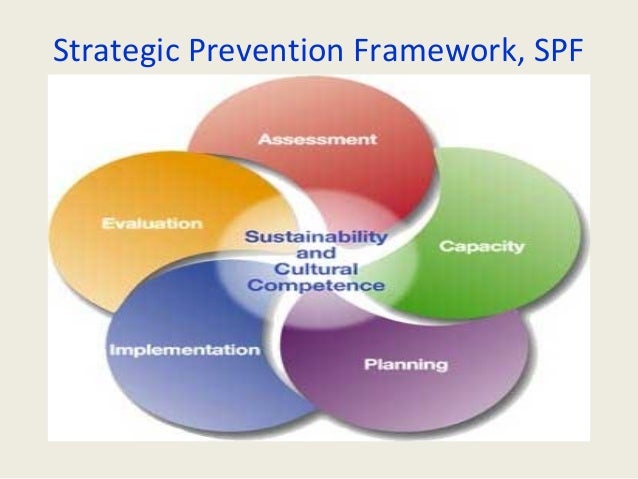 Strategic Prevention Framework, SPF

Assessment

Capacity

Planning

Implementation

Evaluation

Sustainability and Cultural Competence